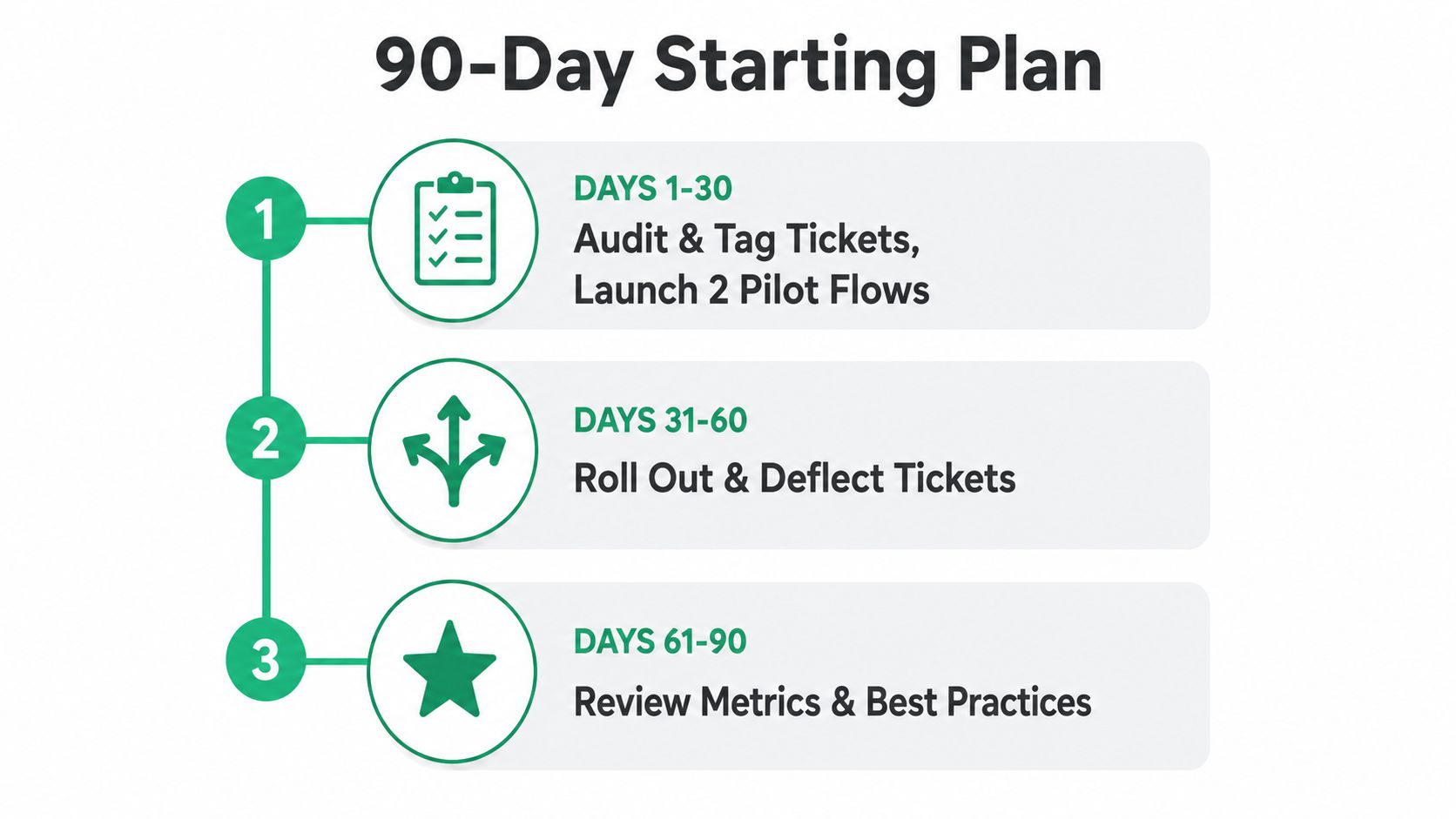 90-Day Starting Plan

1

DAYS 1-30

Audit & Tag Tickets, Launch 2 Pilot Flows

2

DAYS 31-60

Roll Out & Deflect Tickets

3

DAYS 61-90

Review Metrics & Best Practices